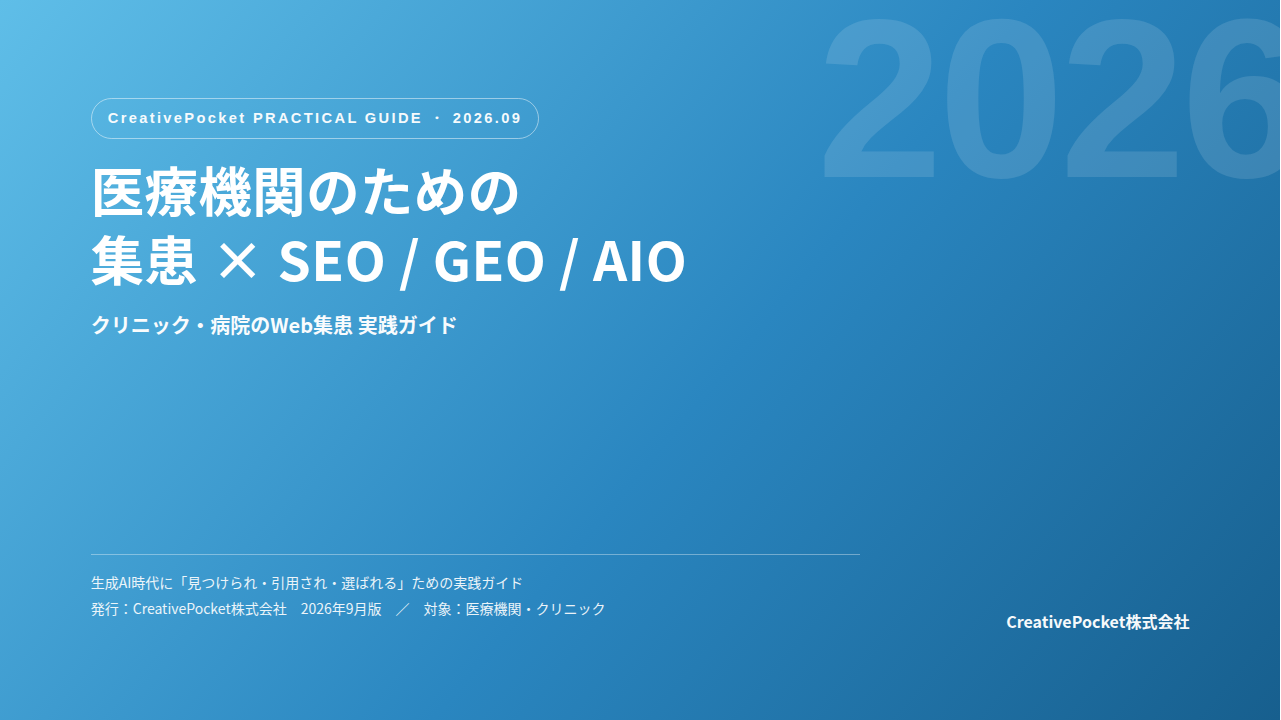 2026

CreativePocket PRACTICAL GUIDE ・ 2026.09

医療機関のための
集患 × SEO / GEO / AIO

クリニック・病院のWeb集患 実践ガイド

生成AI時代に「見つけられ・引用され・選ばれる」ための実践ガイド
発行：CreativePocket株式会社　2026年9月版　／　対象：医療機関・クリニック

CreativePocket株式会社